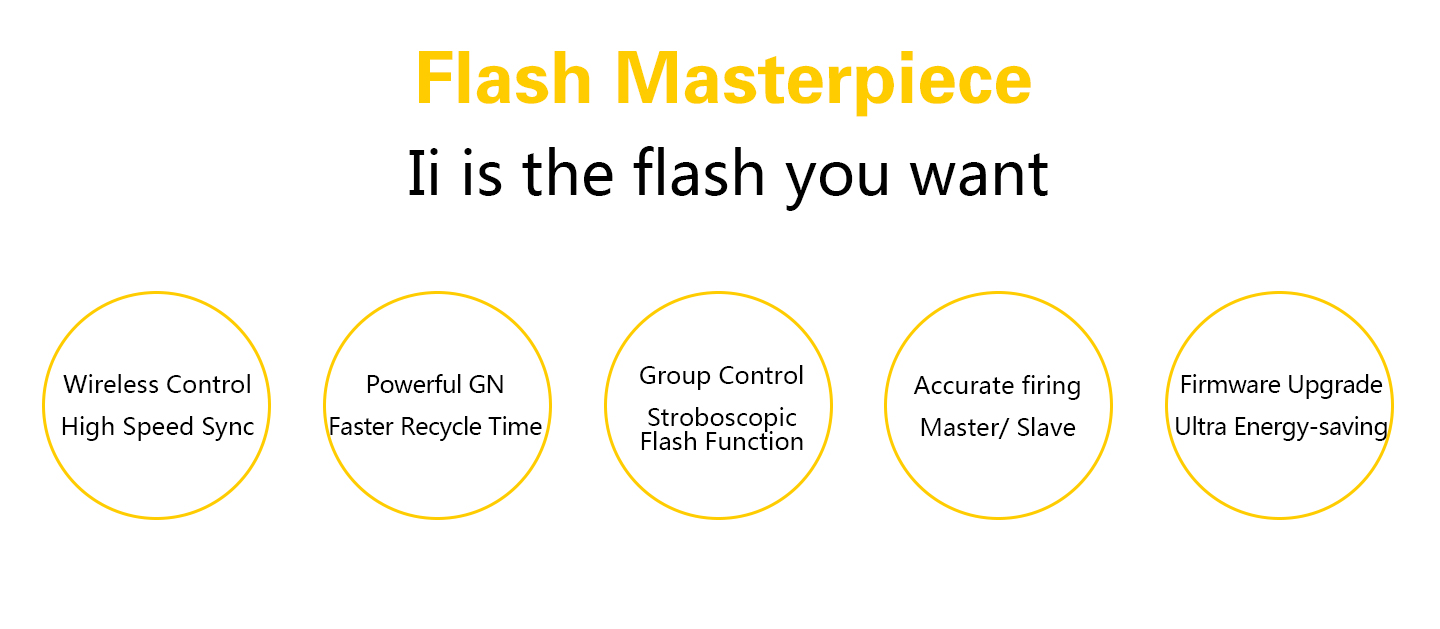 Flash Masterpiece

Ii is the flash you want

Wireless Control
High Speed Sync

Powerful GN
Faster Recycle Time

Group Control
Stroboscopic Flash Function

Accurate firing
Master/ Slave

Firmware Upgrade
Ultra Energy-saving